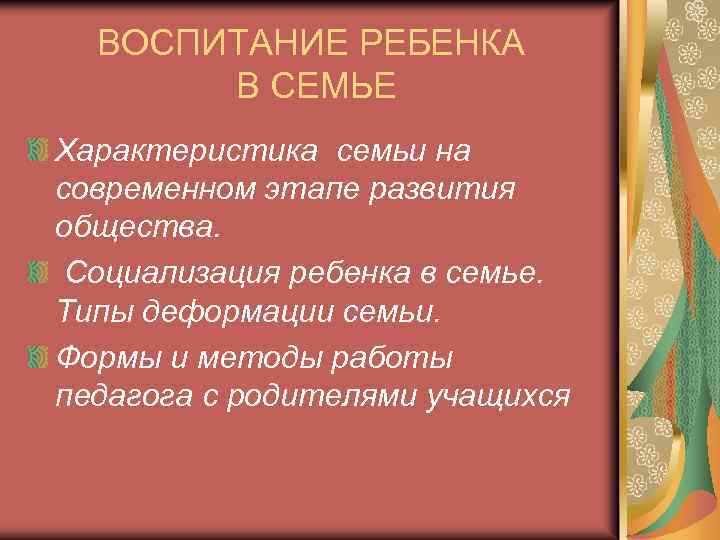 ВОСПИТАНИЕ РЕБЕНКА
В СЕМЬЕ

Характеристика семьи на современном этапе развития общества.

Социализация ребенка в семье. Типы деформации семьи.

Формы и методы работы педагога с родителями учащихся